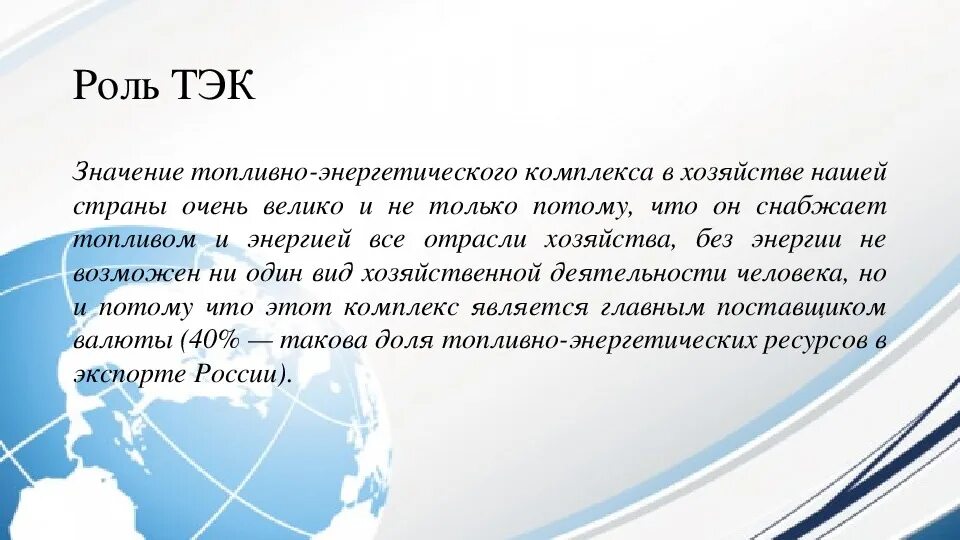 Роль ТЭК

Значение топливно-энергетического комплекса в хозяйстве нашей страны очень велико и не только потому, что он снабжает топливом и энергией все отрасли хозяйства, без энергии не возможен ни один вид хозяйственной деятельности человека, но и потому что этот комплекс является главным поставщиком валюты (40% — такова доля топливно-энергетических ресурсов в экспорте России).